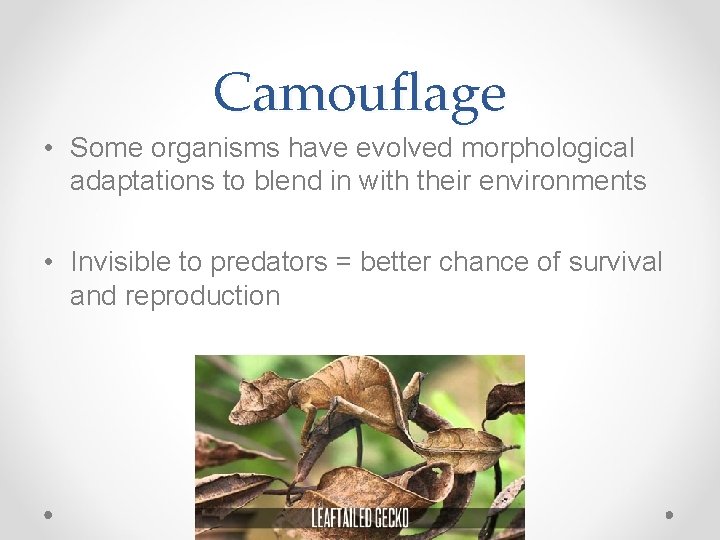 Camouflage

• Some organisms have evolved morphological adaptations to blend in with their environments

• Invisible to predators = better chance of survival and reproduction

LEAFTAILED GECKO